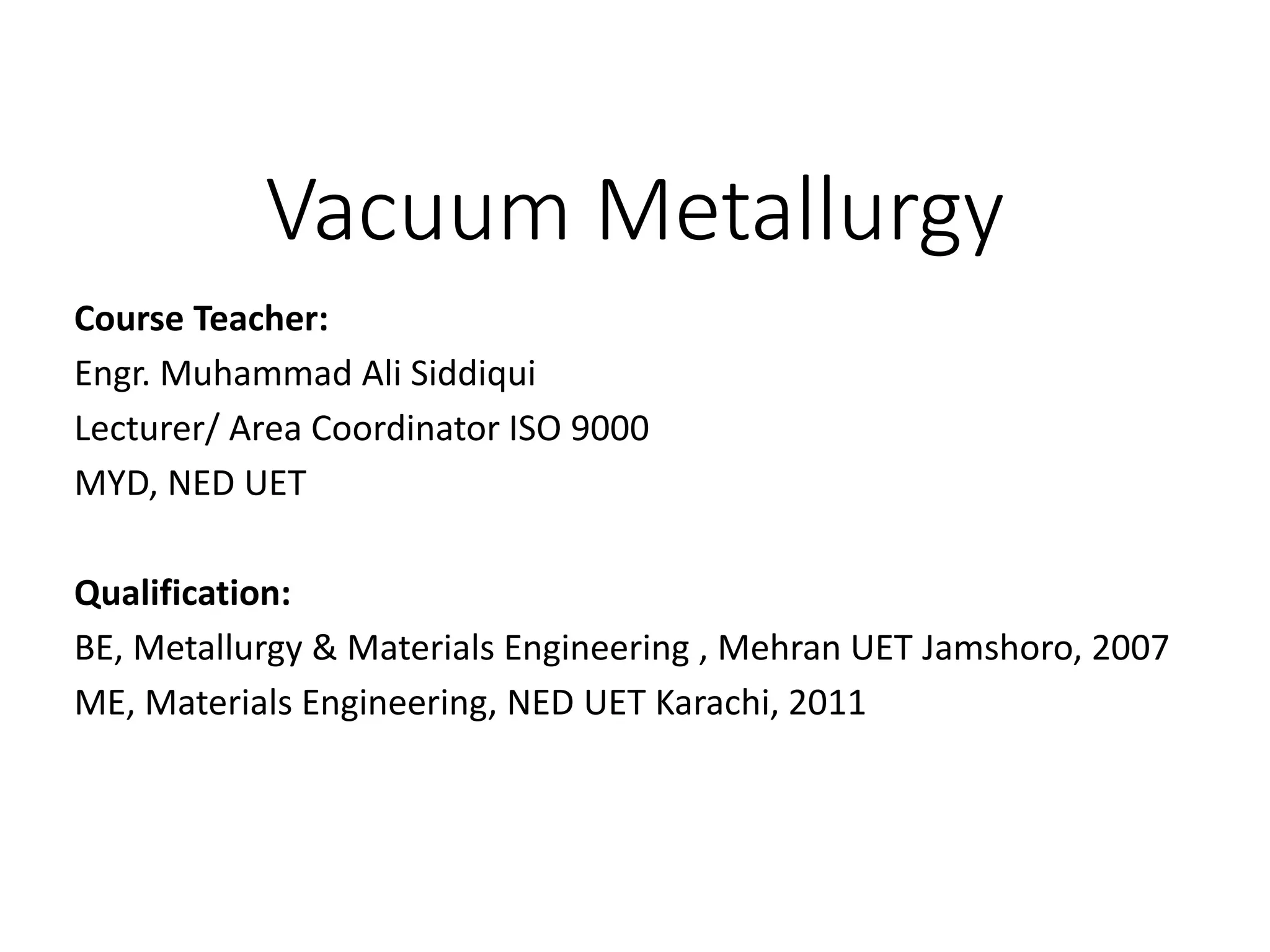 Vacuum Metallurgy

Course Teacher:
Engr. Muhammad Ali Siddiqui
Lecturer/ Area Coordinator ISO 9000
MYD, NED UET

Qualification:
BE, Metallurgy & Materials Engineering , Mehran UET Jamshoro, 2007
ME, Materials Engineering, NED UET Karachi, 2011